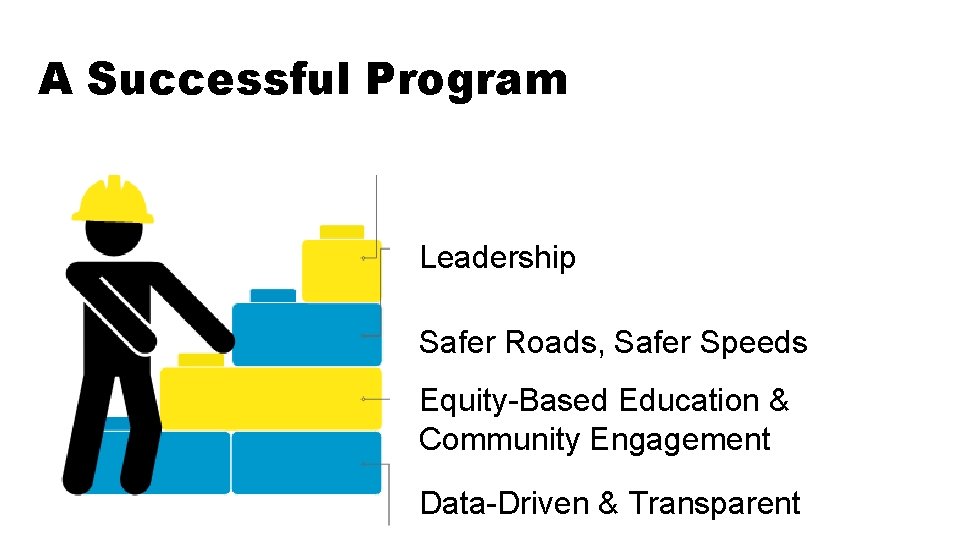 A Successful Program

Leadership

Safer Roads, Safer Speeds

Equity-Based Education & Community Engagement

Data-Driven & Transparent